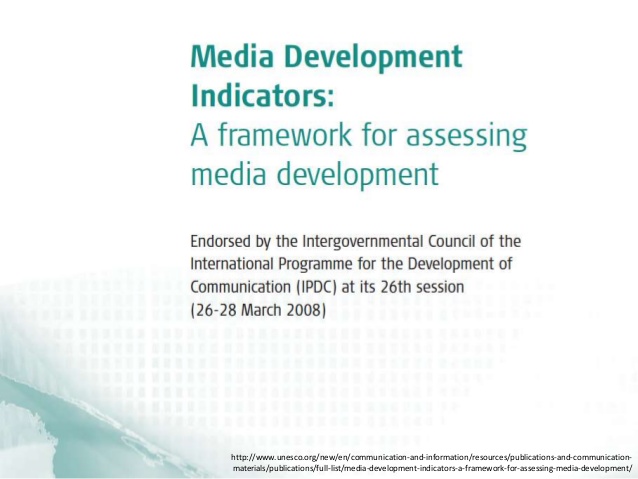 Media Development Indicators:
A framework for assessing media development

Endorsed by the Intergovernmental Council of the International Programme for the Development of Communication (IPDC) at its 26th session (26-28 March 2008)

http://www.unesco.org/new/en/communication-and-information/resources/publications-and-communication-materials/publications/full-list/media-development-indicators-a-framework-for-assessing-media-development/